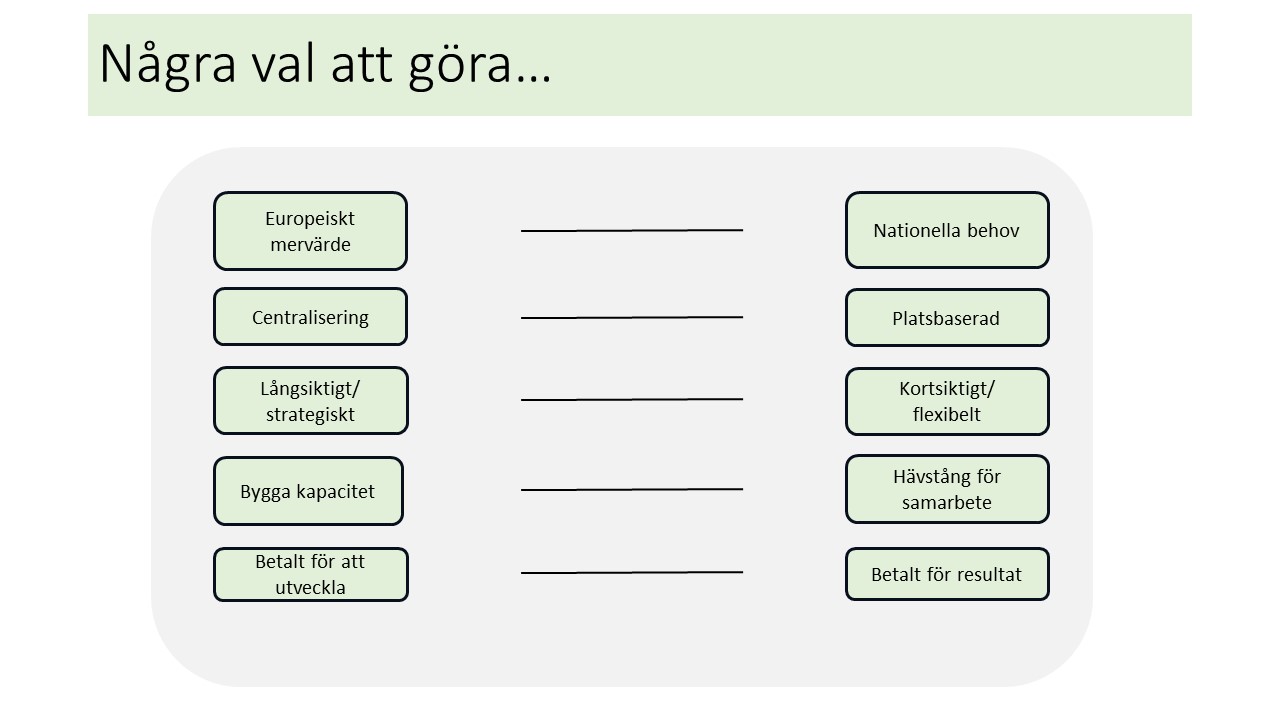 Några val att göra…

Europeiskt mervärde

Nationella behov

Centralisering

Platsbaserad

Långsiktigt/ strategiskt

Kortsiktigt/ flexibelt

Bygga kapacitet

Hävstång för samarbete

Betalt för att utveckla

Betalt för resultat